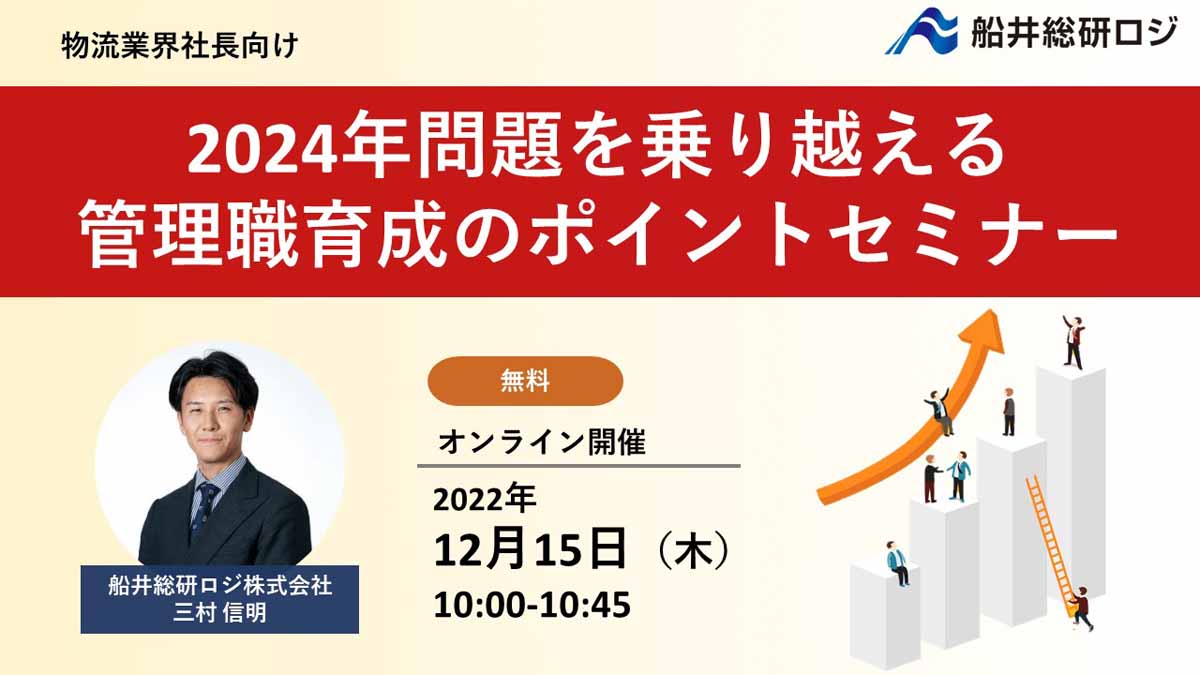 物流業界社長向け

船井総研ロジ

2024年問題を乗り越える
管理職育成のポイントセミナー

無料

オンライン開催

2022年
12月15日（木）
10:00-10:45

船井総研ロジ株式会社
三村 信明